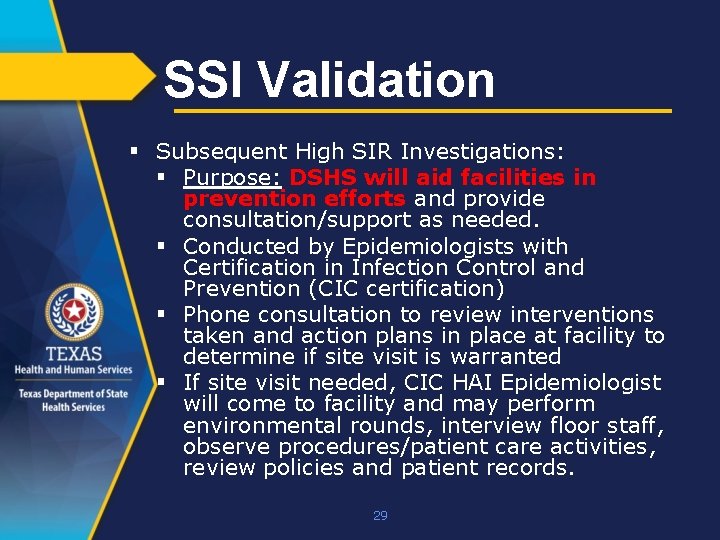 SSI Validation

▪ Subsequent High SIR Investigations:

▪ Purpose: DSHS will aid facilities in prevention efforts and provide consultation/support as needed.

▪ Conducted by Epidemiologists with Certification in Infection Control and Prevention (CIC certification)

▪ Phone consultation to review interventions taken and action plans in place at facility to determine if site visit is warranted

▪ If site visit needed, CIC HAI Epidemiologist will come to facility and may perform environmental rounds, interview floor staff, observe procedures/patient care activities, review policies and patient records.

TEXAS
Health and Human Services
Texas Department of State Health Services

29